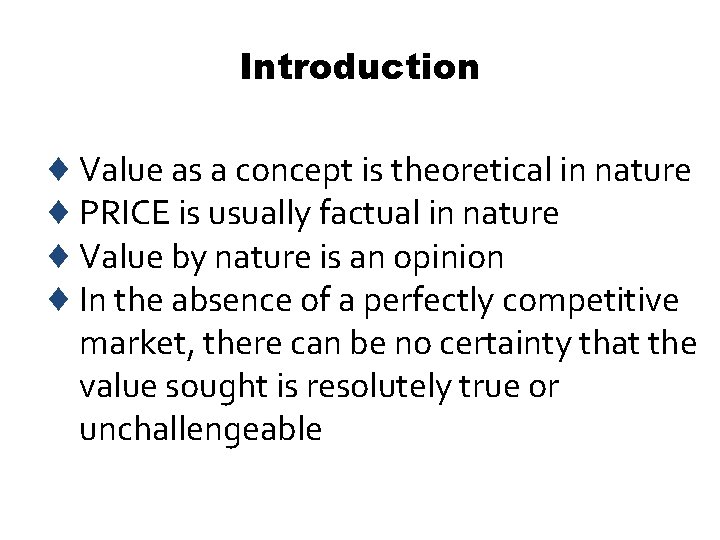 Introduction

♦ Value as a concept is theoretical in nature
♦ PRICE is usually factual in nature
♦ Value by nature is an opinion
♦ In the absence of a perfectly competitive market, there can be no certainty that the value sought is resolutely true or unchallengeable